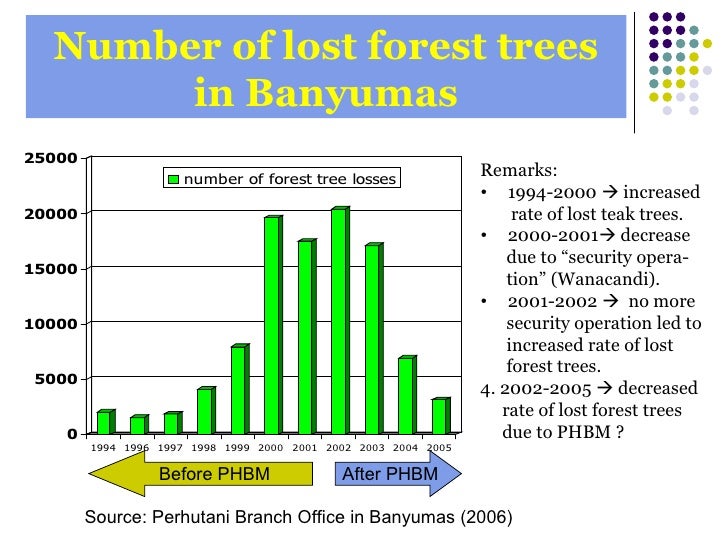 Number of lost forest trees in Banyumas

25000
20000
15000
10000
5000
0

number of forest tree losses

1994 1996 1997 1998 1999 2000 2001 2002 2003 2004 2005

Before PHBM

After PHBM

Remarks:
• 1994-2000 → increased rate of lost teak trees.
• 2000-2001→ decrease due to “security operation” (Wanacandi).
• 2001-2002 → no more security operation led to increased rate of lost forest trees.
4. 2002-2005 → decreased rate of lost forest trees due to PHBM ?

Source: Perhutani Branch Office in Banyumas (2006)